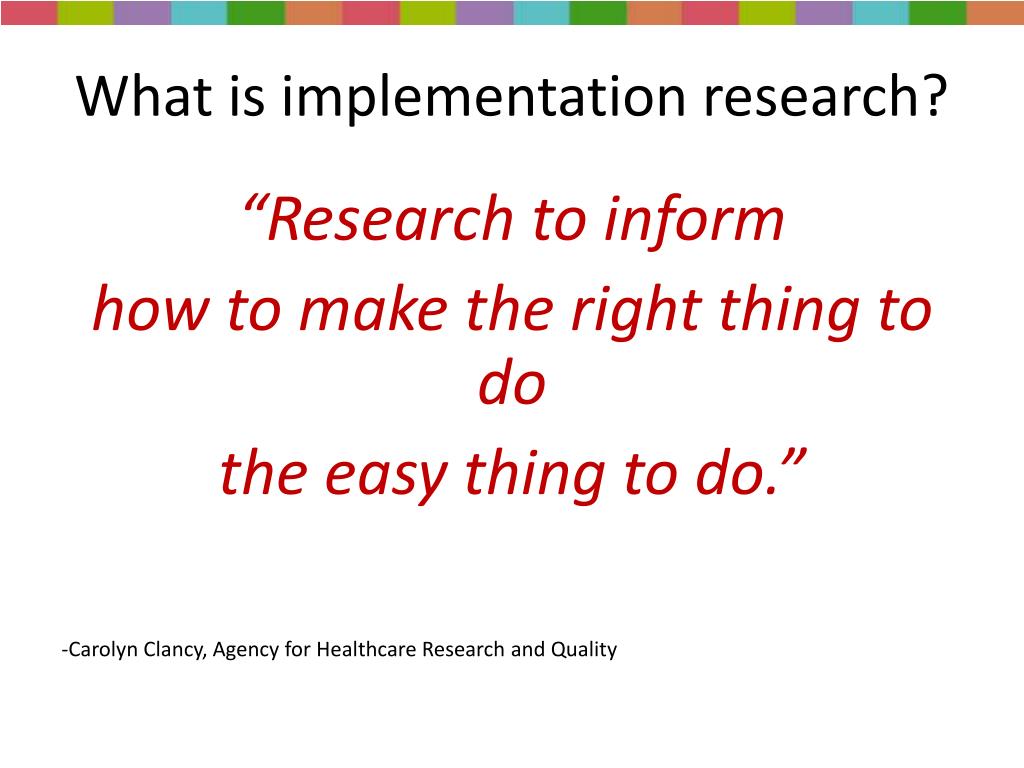 What is implementation research?

“Research to inform
how to make the right thing to do
the easy thing to do.”

-Carolyn Clancy, Agency for Healthcare Research and Quality